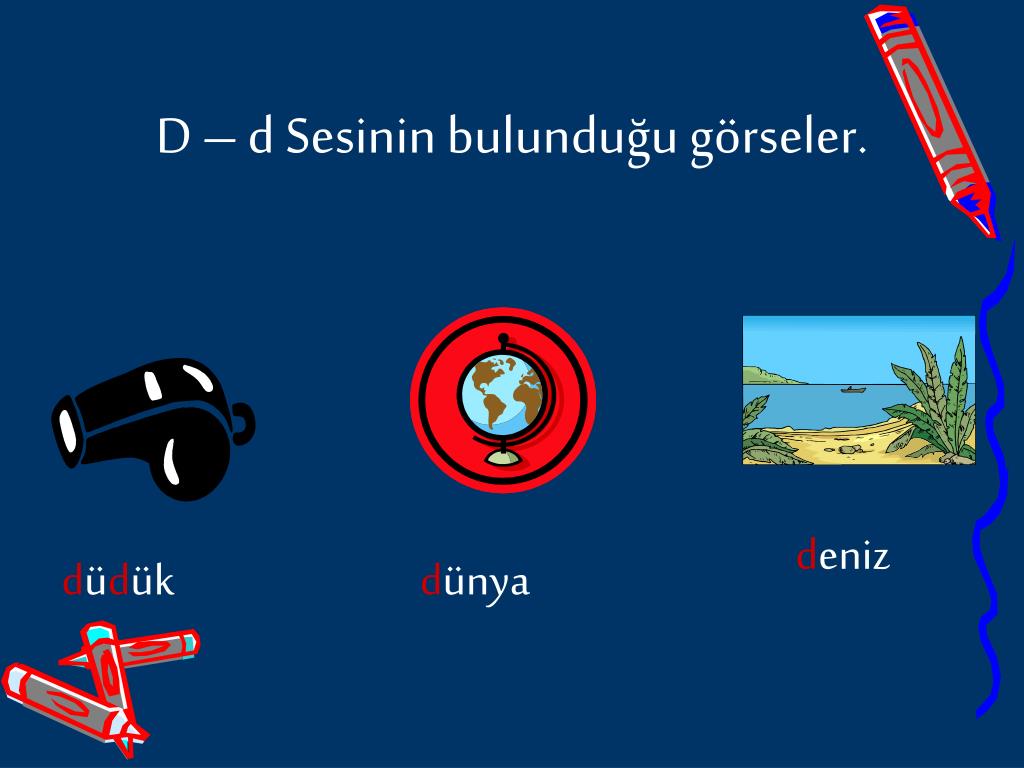 D – d Sesinin bulunduğu görseler.

düdük

dünya

deniz